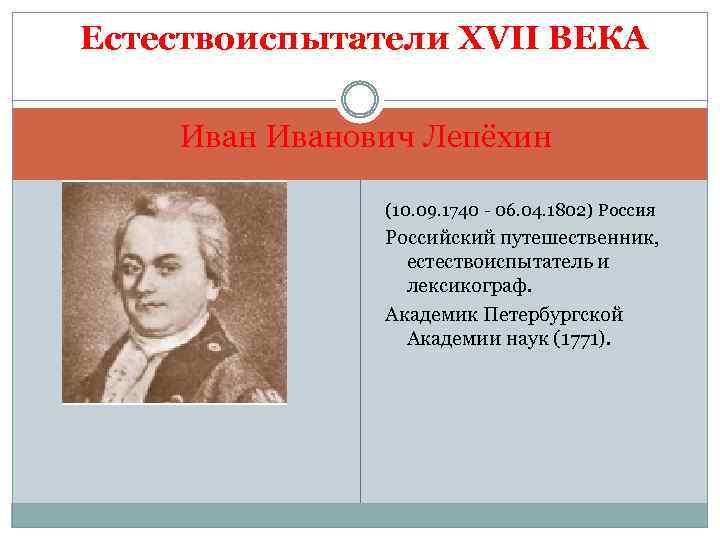 Естествоиспытатели XVII ВЕКА

Иван Иванович Лепёхин

(10.09.1740 - 06.04.1802) Россия

Российский путешественник, естествоиспытатель и лексикограф.

Академик Петербургской Академии наук (1771).